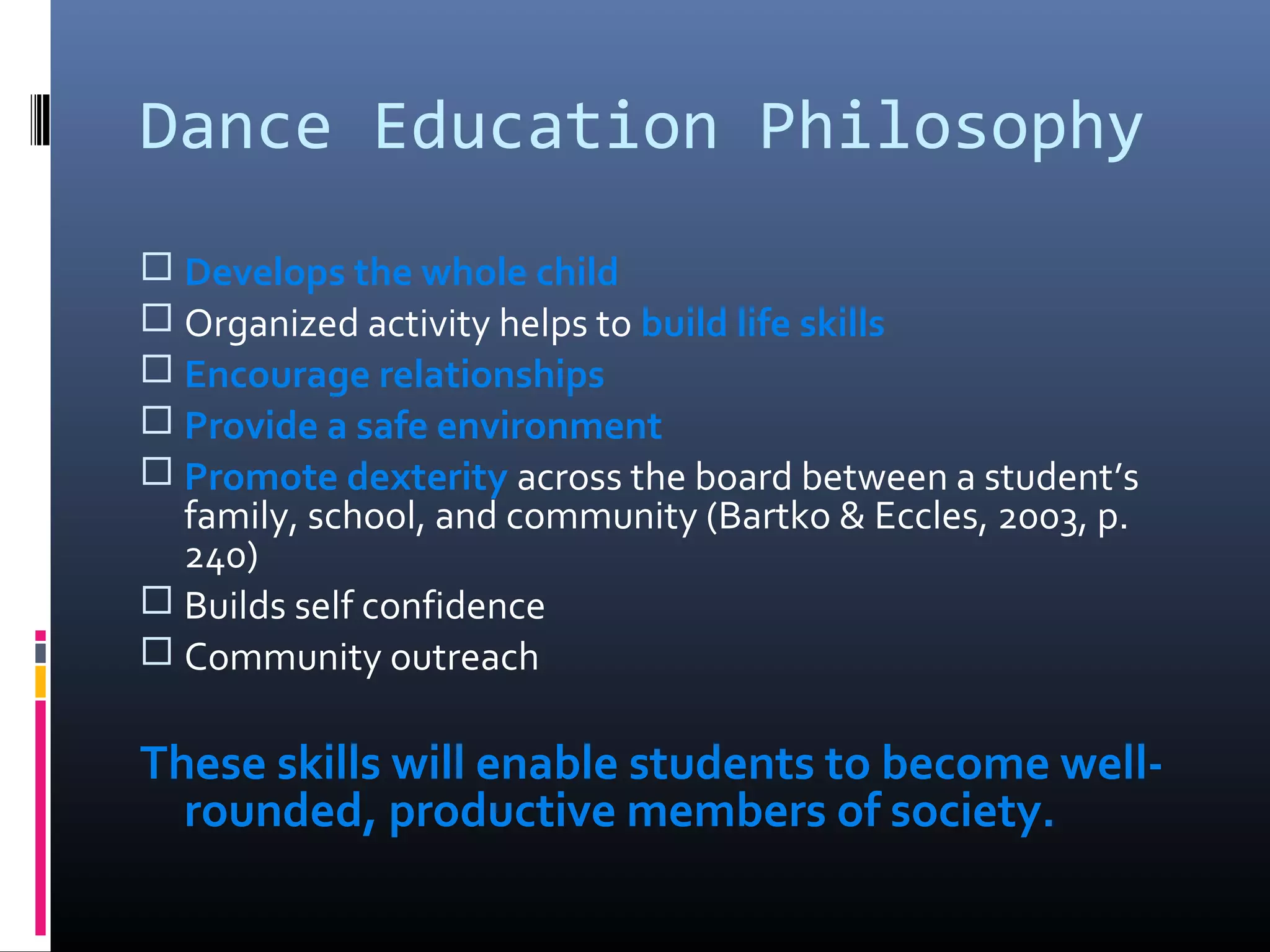 Dance Education Philosophy

□ Develops the whole child
□ Organized activity helps to build life skills
□ Encourage relationships
□ Provide a safe environment
□ Promote dexterity across the board between a student's family, school, and community (Bartko & Eccles, 2003, p. 240)
□ Builds self confidence
□ Community outreach

These skills will enable students to become well-rounded, productive members of society.